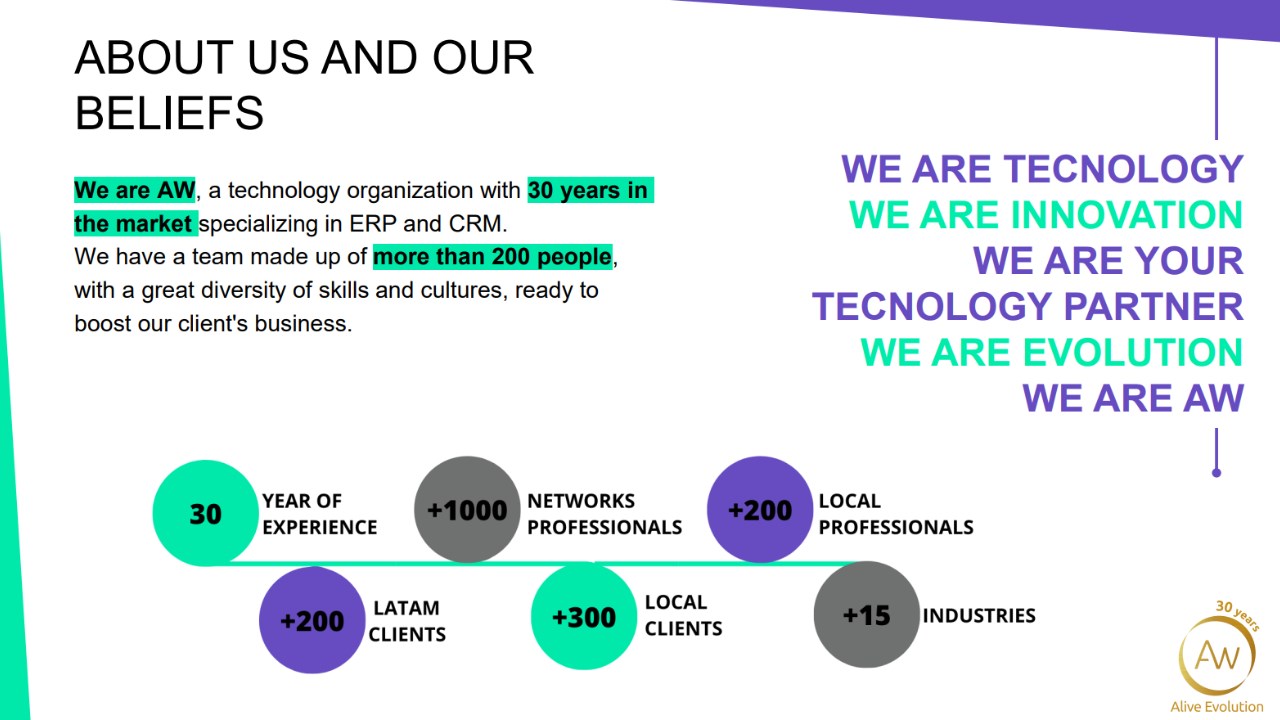 ABOUT US AND OUR BELIEFS

We are AW, a technology organization with 30 years in the market specializing in ERP and CRM.
We have a team made up of more than 200 people, with a great diversity of skills and cultures, ready to boost our client's business.

WE ARE TECNOLOGY
WE ARE INNOVATION
WE ARE YOUR TECNOLOGY PARTNER
WE ARE EVOLUTION
WE ARE AW

30 YEAR OF EXPERIENCE

+1000 NETWORKS PROFESSIONALS

+200 LOCAL PROFESSIONALS

+200 LATAM CLIENTS

+300 LOCAL CLIENTS

+15 INDUSTRIES

30 years
AW
Alive Evolution